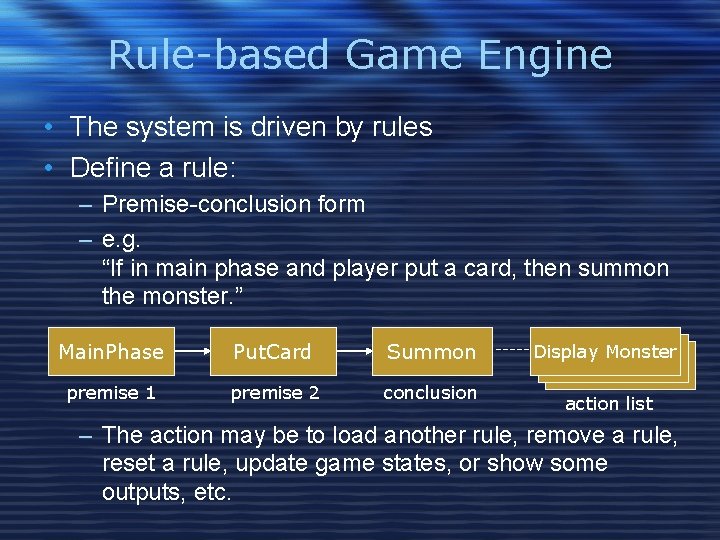 Rule-based Game Engine

• The system is driven by rules
• Define a rule:
– Premise-conclusion form
– e.g.
"If in main phase and player put a card, then summon the monster."

MainPhase
premise 1

PutCard
premise 2

Summon
conclusion

Display Monster
action list

– The action may be to load another rule, remove a rule, reset a rule, update game states, or show some outputs, etc.